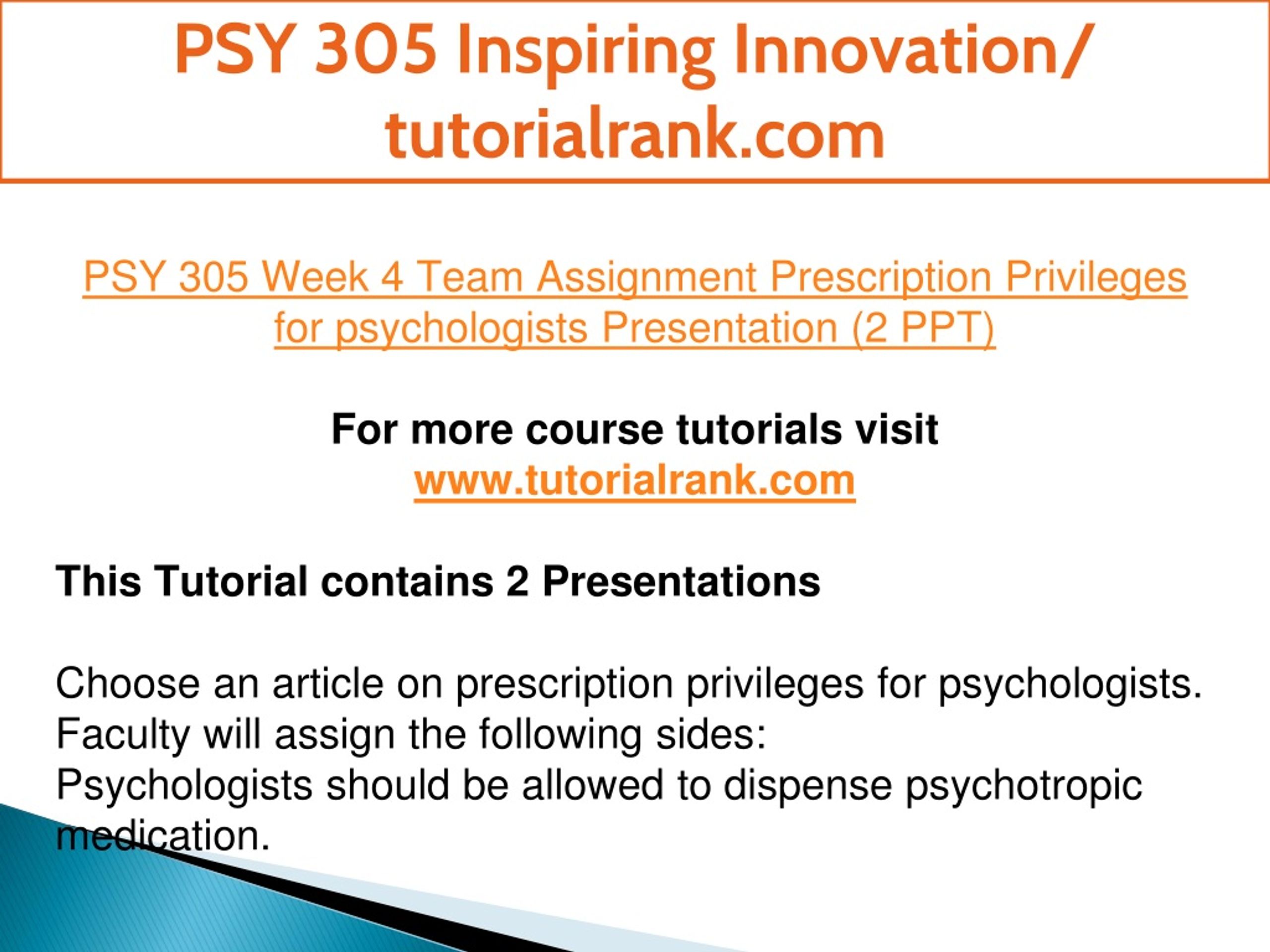 PSY 305 Inspiring Innovation/ tutorialrank.com

PSY 305 Week 4 Team Assignment Prescription Privileges for psychologists Presentation (2 PPT)

For more course tutorials visit
www.tutorialrank.com

This Tutorial contains 2 Presentations

Choose an article on prescription privileges for psychologists.
Faculty will assign the following sides:
Psychologists should be allowed to dispense psychotropic medication.